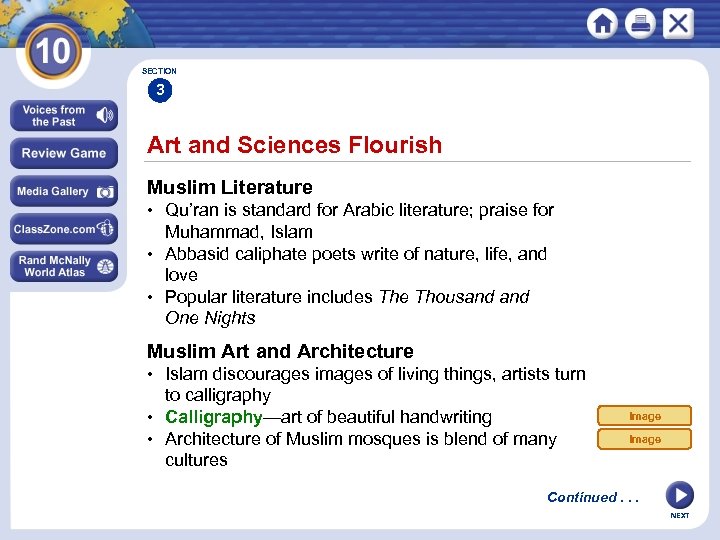 10

Voices from the Past

Review Game

Media Gallery

ClassZone.com

Rand McNally World Atlas

SECTION 3

Art and Sciences Flourish

Muslim Literature
• Qu'ran is standard for Arabic literature; praise for Muhammad, Islam
• Abbasid caliphate poets write of nature, life, and love
• Popular literature includes The Thousand and One Nights

Muslim Art and Architecture
• Islam discourages images of living things, artists turn to calligraphy
• Calligraphy—art of beautiful handwriting
• Architecture of Muslim mosques is blend of many cultures

Image
Image

Continued . . .

NEXT